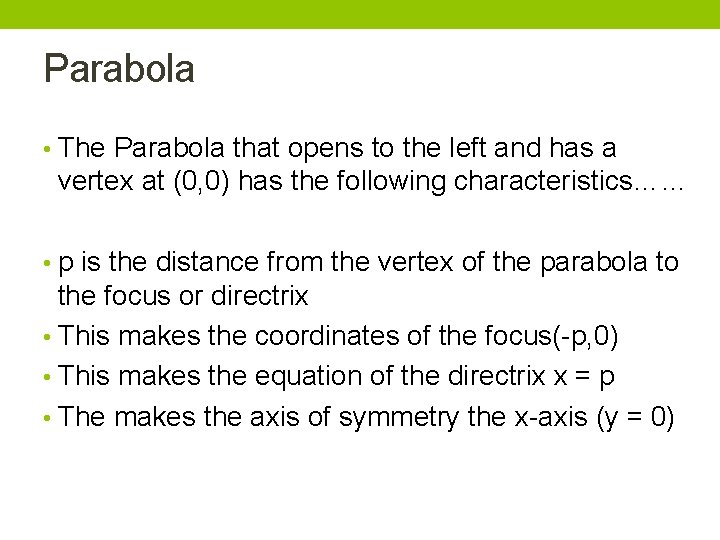 Parabola

• The Parabola that opens to the left and has a vertex at (0,0) has the following characteristics……

• p is the distance from the vertex of the parabola to the focus or directrix
• This makes the coordinates of the focus(-p,0)
• This makes the equation of the directrix x = p
• The makes the axis of symmetry the x-axis (y = 0)